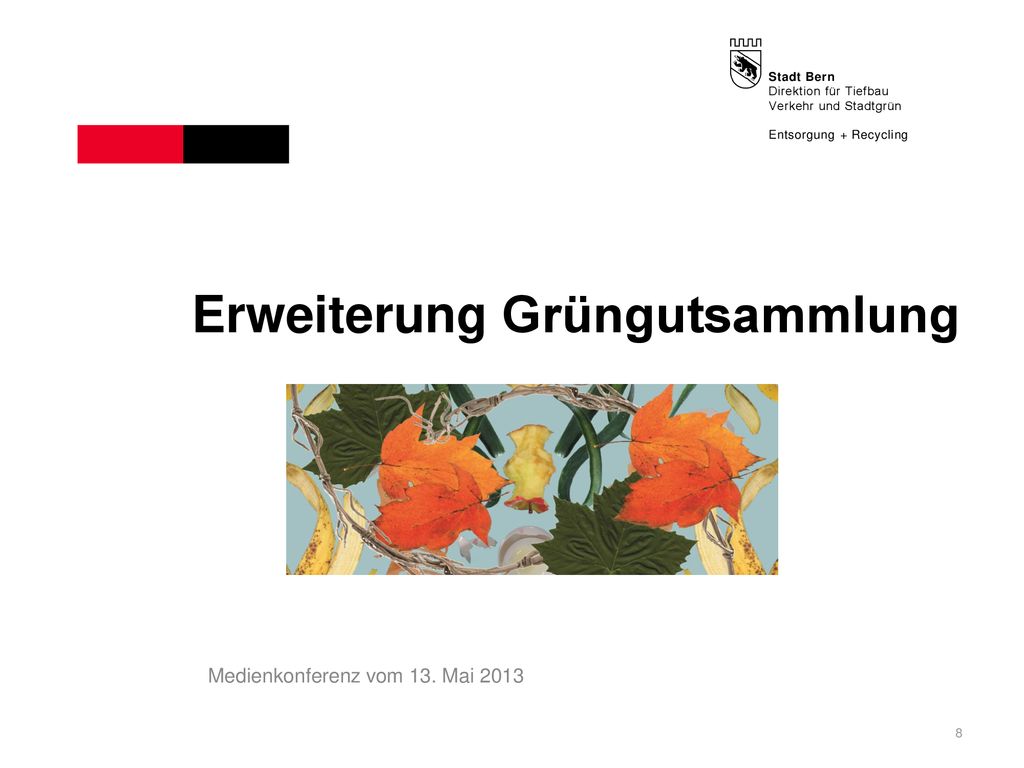 Stadt Bern
Direktion für Tiefbau
Verkehr und Stadtgrün

Entsorgung + Recycling

Erweiterung Grüngutsammlung

Medienkonferenz vom 13. Mai 2013

8